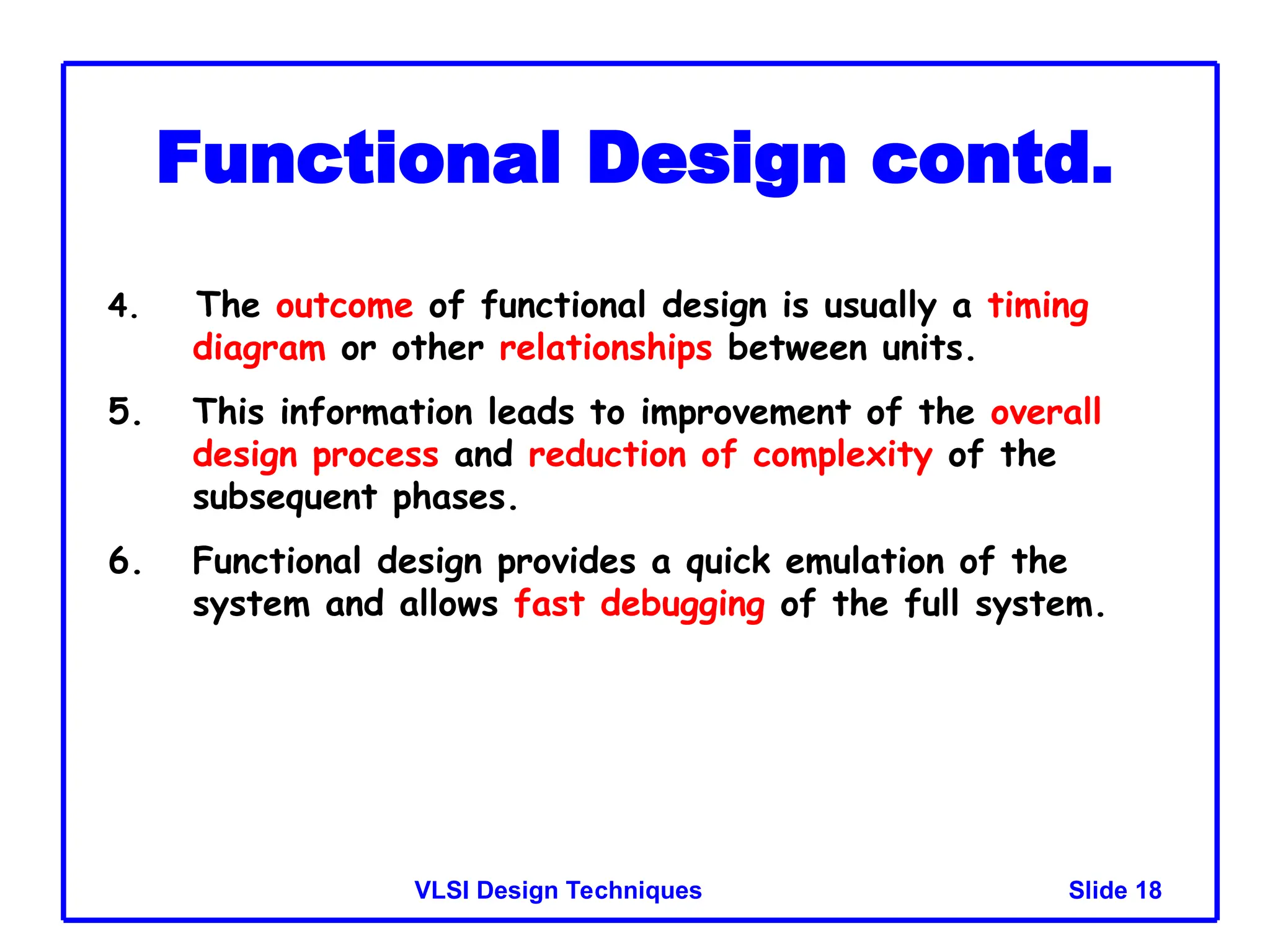 Functional Design contd.

4. The outcome of functional design is usually a timing diagram or other relationships between units.

5. This information leads to improvement of the overall design process and reduction of complexity of the subsequent phases.

6. Functional design provides a quick emulation of the system and allows fast debugging of the full system.

VLSI Design Techniques

Slide 18